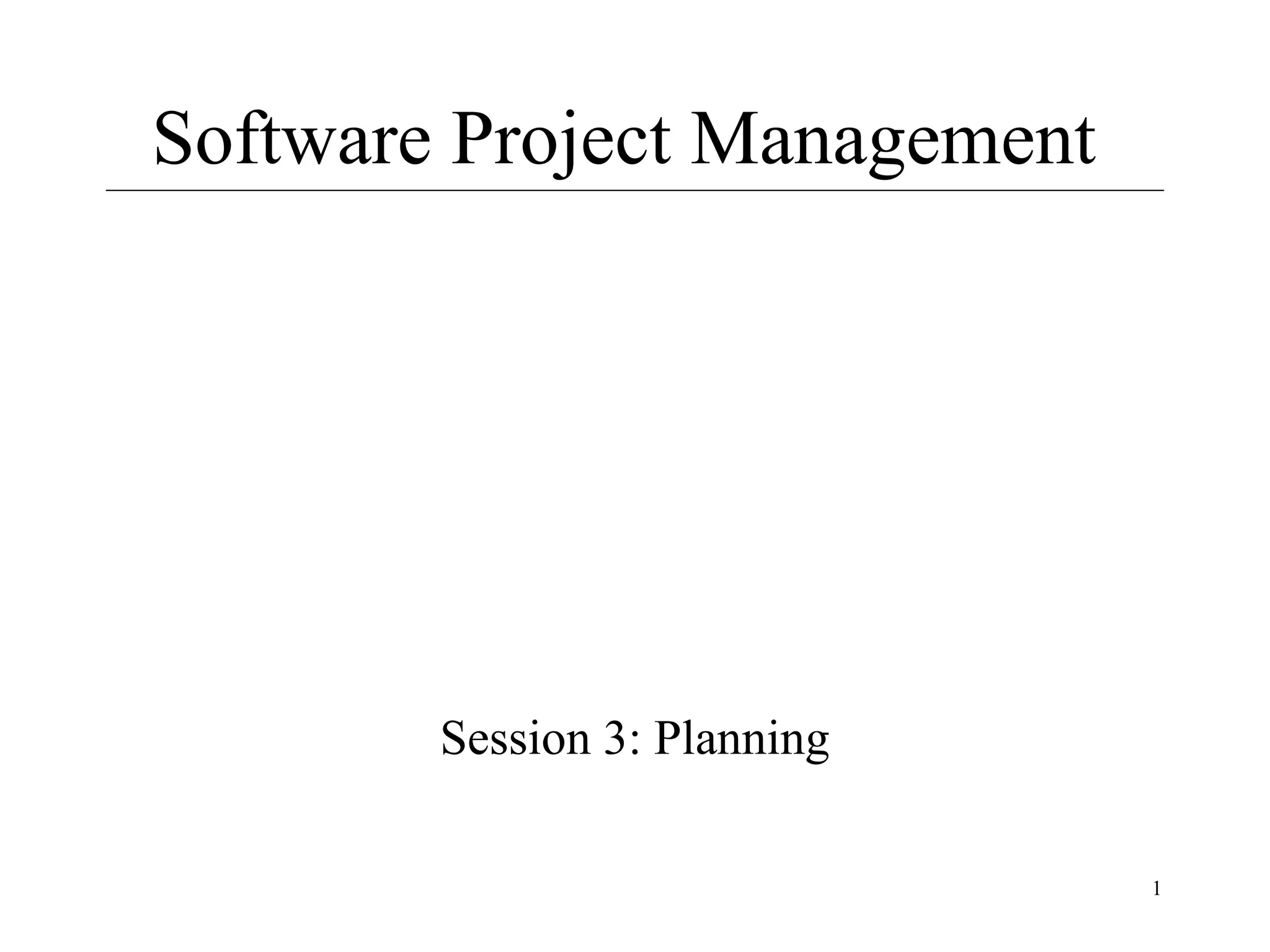 Software Project Management

Session 3: Planning

1